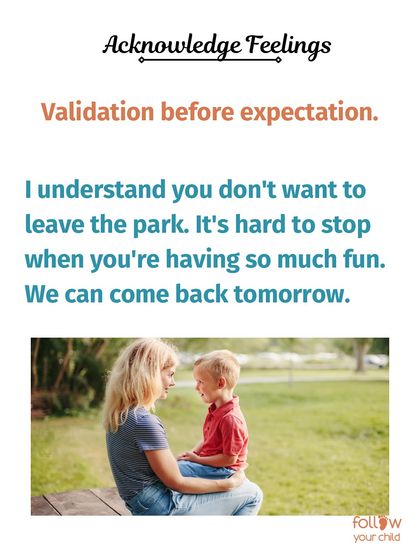 Acknowledge Feelings

Validation before expectation.

I understand you don't want to leave the park. It's hard to stop when you're having so much fun. We can come back tomorrow.

follow
your child